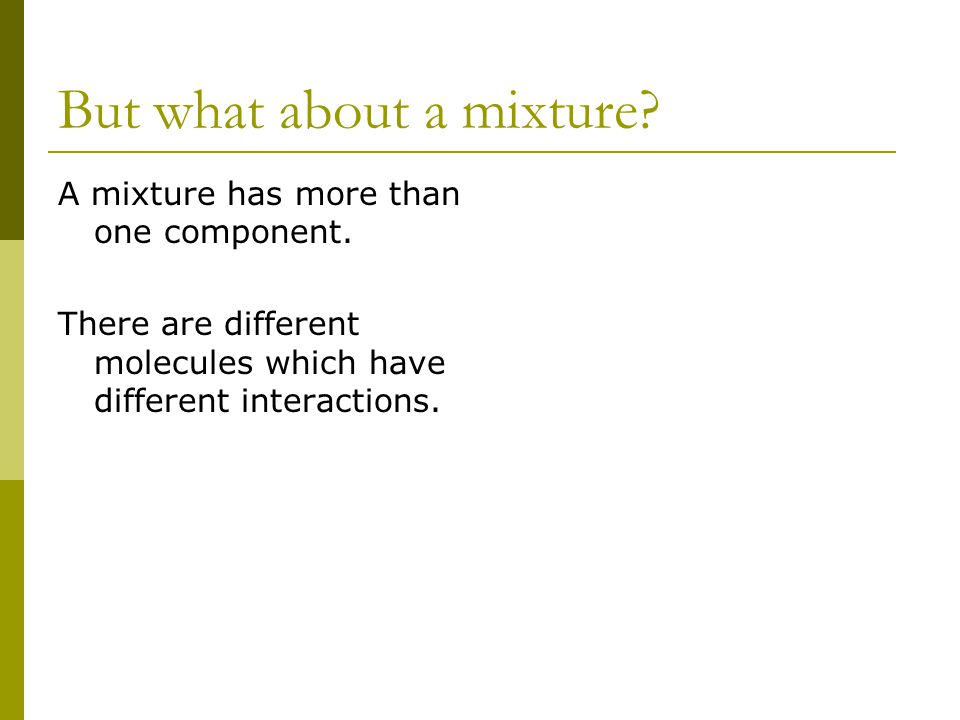 But what about a mixture?

A mixture has more than one component.

There are different molecules which have different interactions.